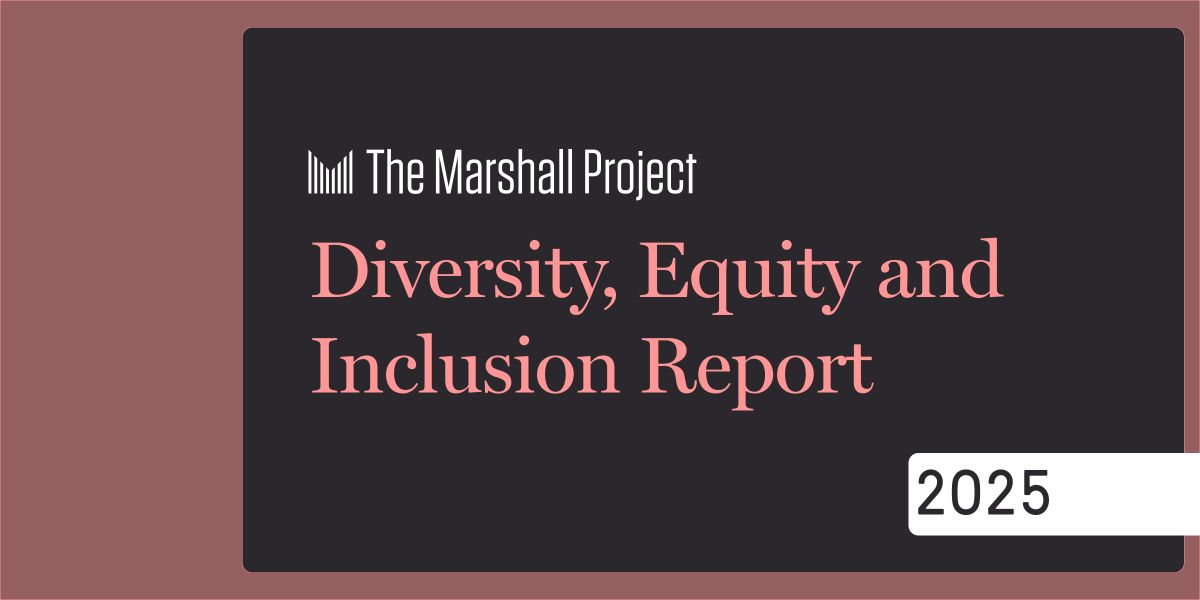 The Marshall Project

Diversity, Equity and Inclusion Report

2025